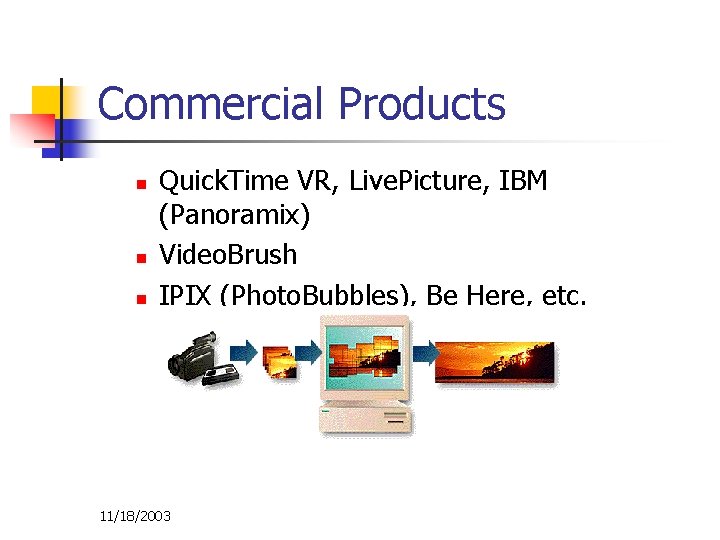 Commercial Products

- QuickTime VR, LivePicture, IBM (Panoramix)
- VideoBrush
- IPIX (PhotoBubbles), Be Here, etc.

11/18/2003